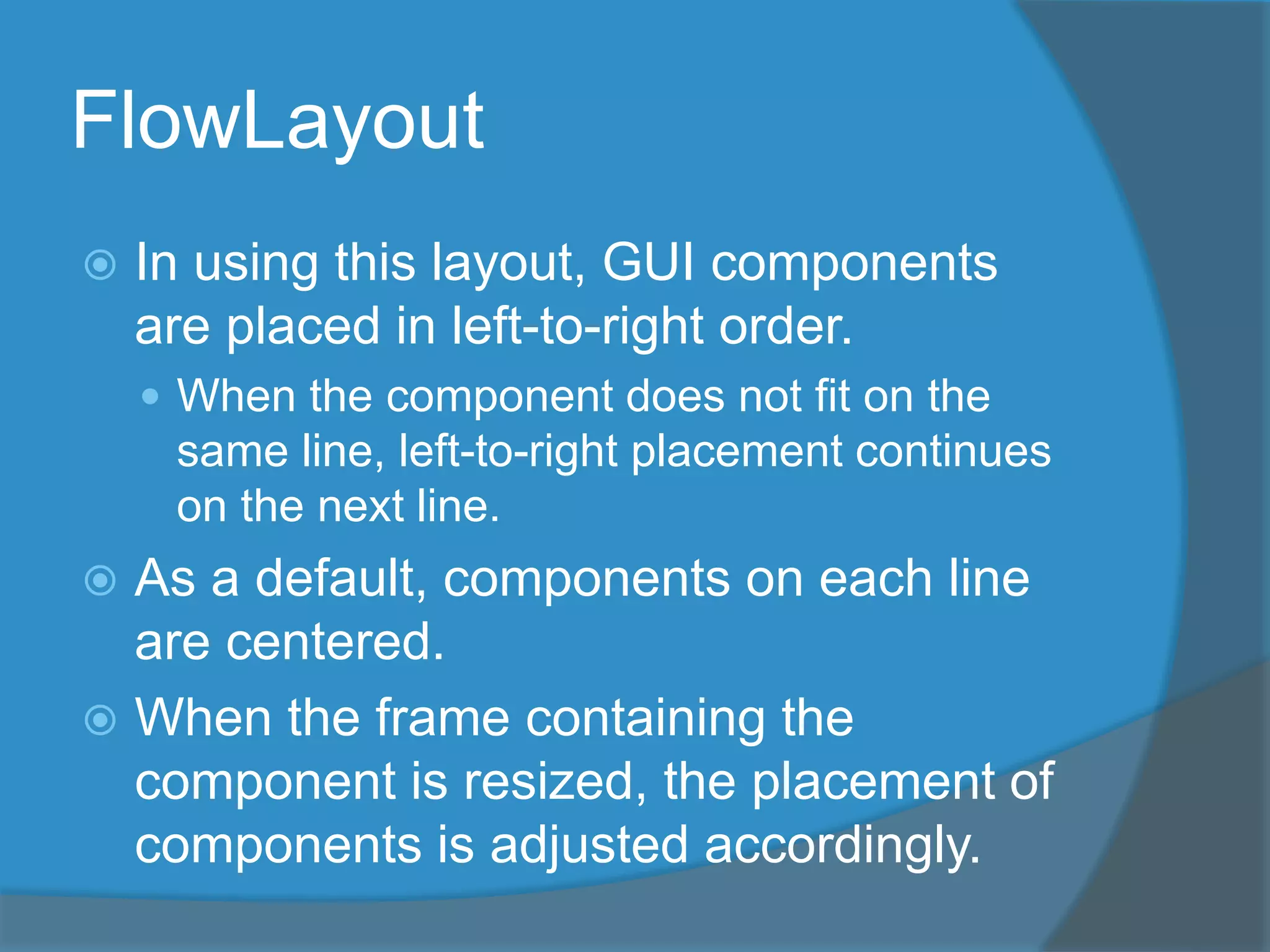 FlowLayout

In using this layout, GUI components are placed in left-to-right order.

When the component does not fit on the same line, left-to-right placement continues on the next line.

As a default, components on each line are centered.

When the frame containing the component is resized, the placement of components is adjusted accordingly.